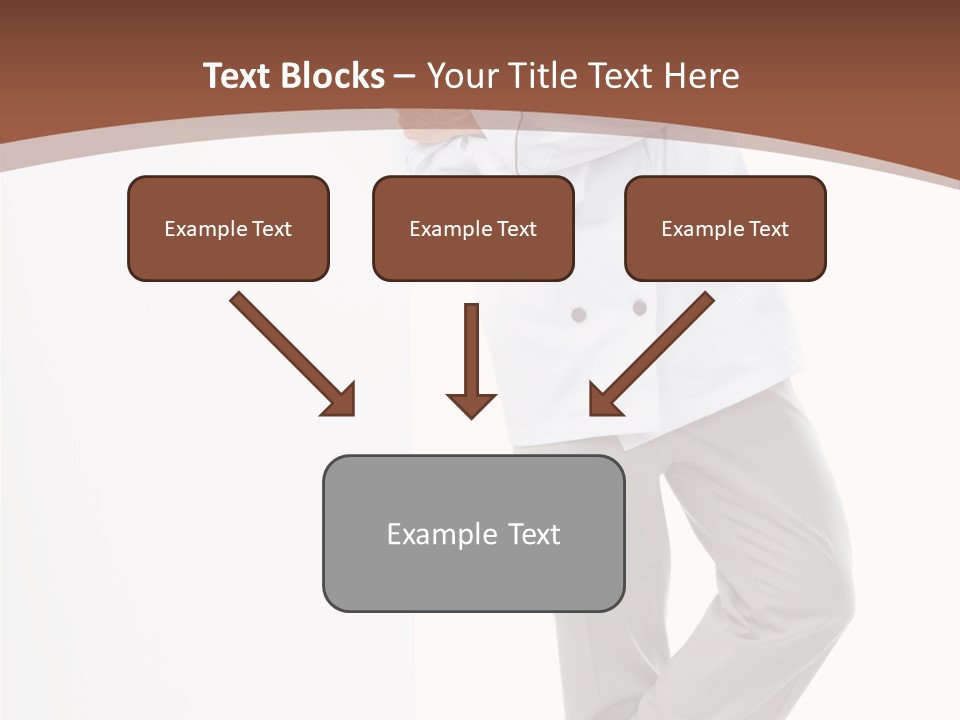 Text Blocks – Your Title Text Here

Example Text

Example Text

Example Text

Example Text